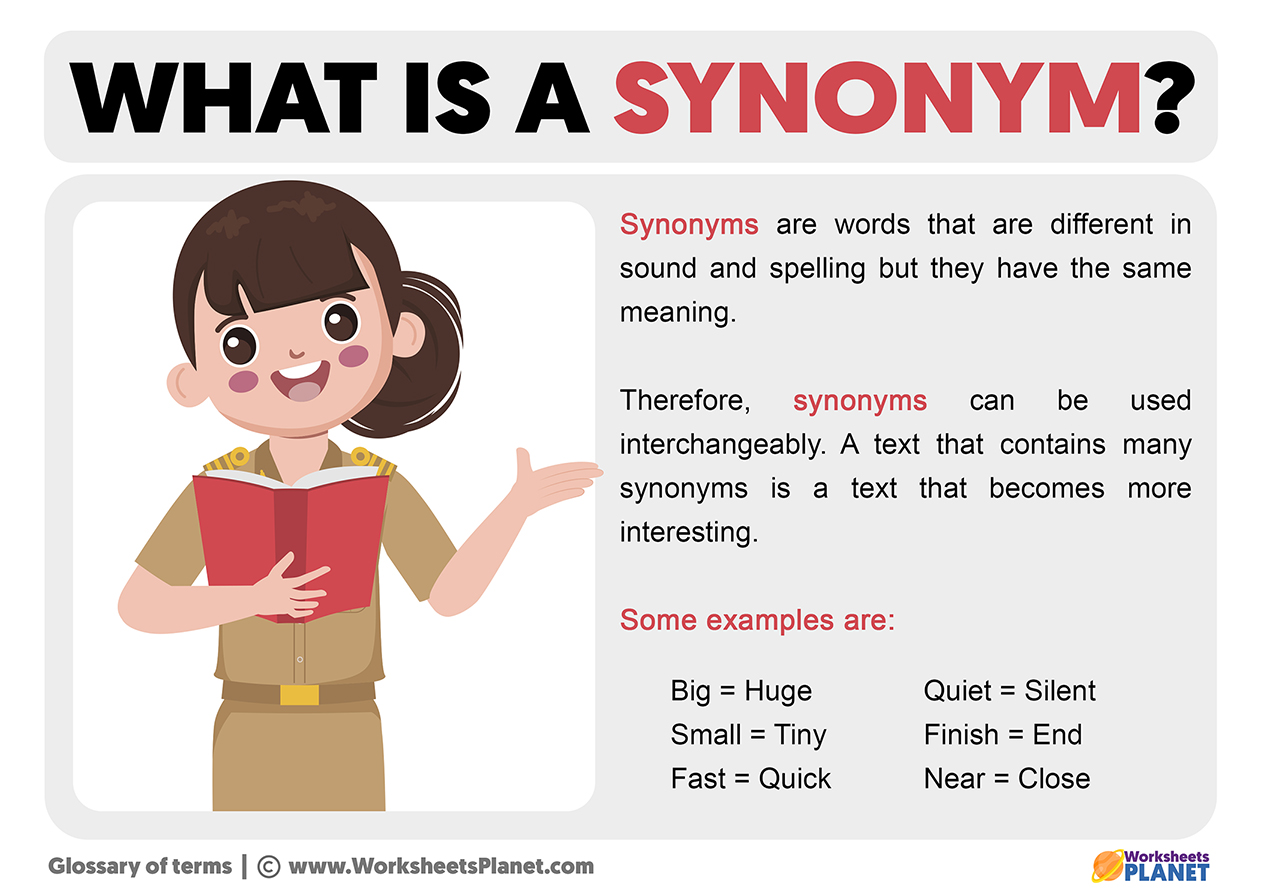 WHAT IS A SYNONYM?

Synonyms are words that are different in sound and spelling but they have the same meaning.

Therefore, synonyms can be used interchangeably. A text that contains many synonyms is a text that becomes more interesting.

Some examples are:

Big = Huge
Small = Tiny
Fast = Quick

Quiet = Silent
Finish = End
Near = Close

Glossary of terms | © www.WorksheetsPlanet.com

Worksheets PLANET